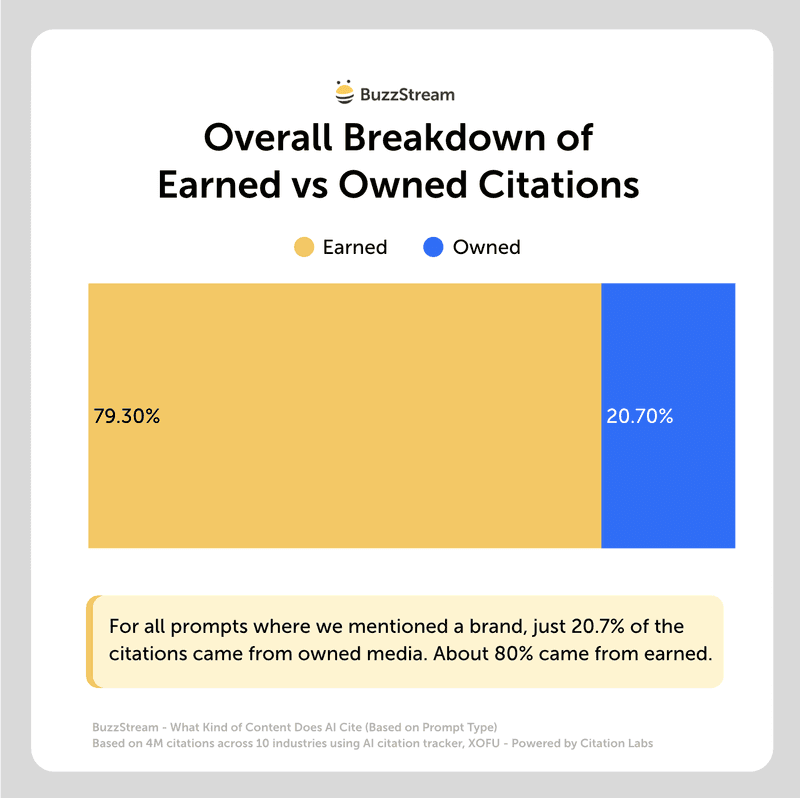 BuzzStream

Overall Breakdown of Earned vs Owned Citations

Earned Owned

79.30%

20.70%

For all prompts where we mentioned a brand, just 20.7% of the citations came from owned media. About 80% came from earned.

BuzzStream - What Kind of Content Does AI Cite (Based on Prompt Type)
Based on 4M citations across 10 industries using AI citation tracker, XOFU - Powered by Citation Labs